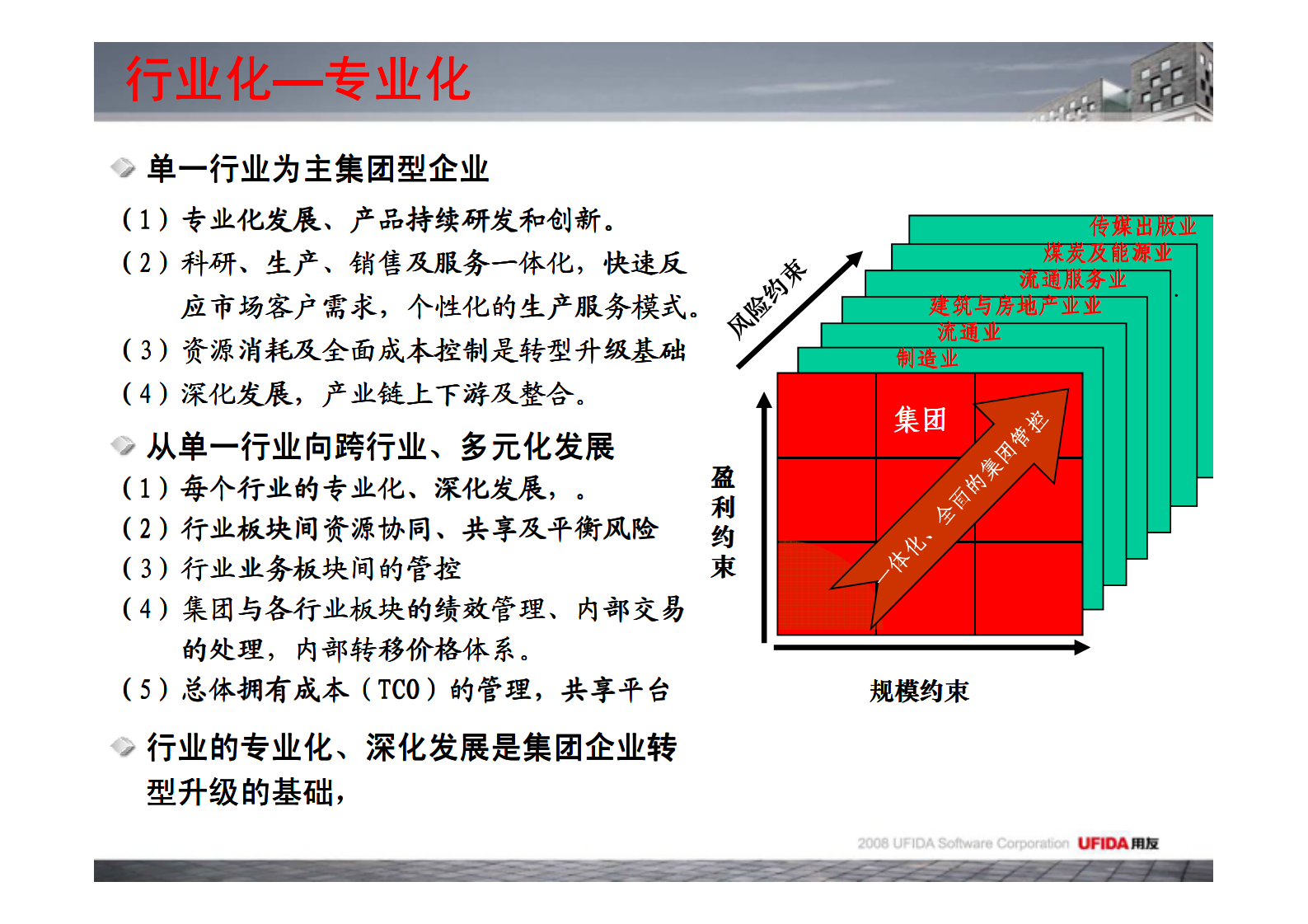 行业化—专业化

单一行业为主集团型企业

（1）专业化发展、产品持续研发和创新。

（2）科研、生产、销售及服务一体化，快速反应市场客户需求，个性化的生产服务模式。

（3）资源消耗及全面成本控制是转型升级基础

（4）深化发展，产业链上下游及整合。

从单一行业向跨行业、多元化发展

（1）每个行业的专业化、深化发展，。

（2）行业板块间资源协同、共享及平衡风险

（3）行业业务板块间的管控

（4）集团与各行业板块的绩效管理、内部交易的处理，内部转移价格体系。

（5）总体拥有成本（TCO）的管理，共享平台

行业的专业化、深化发展是集团企业转型升级的基础，

风险约束

传媒出版业
煤炭及能源业
流通服务业
建筑与房地产业业
流通业
制造业

集团

一体化、全面的集团管控

盈利约束

规模约束

2008 UFIDA Software Corporation UFIDA 用友